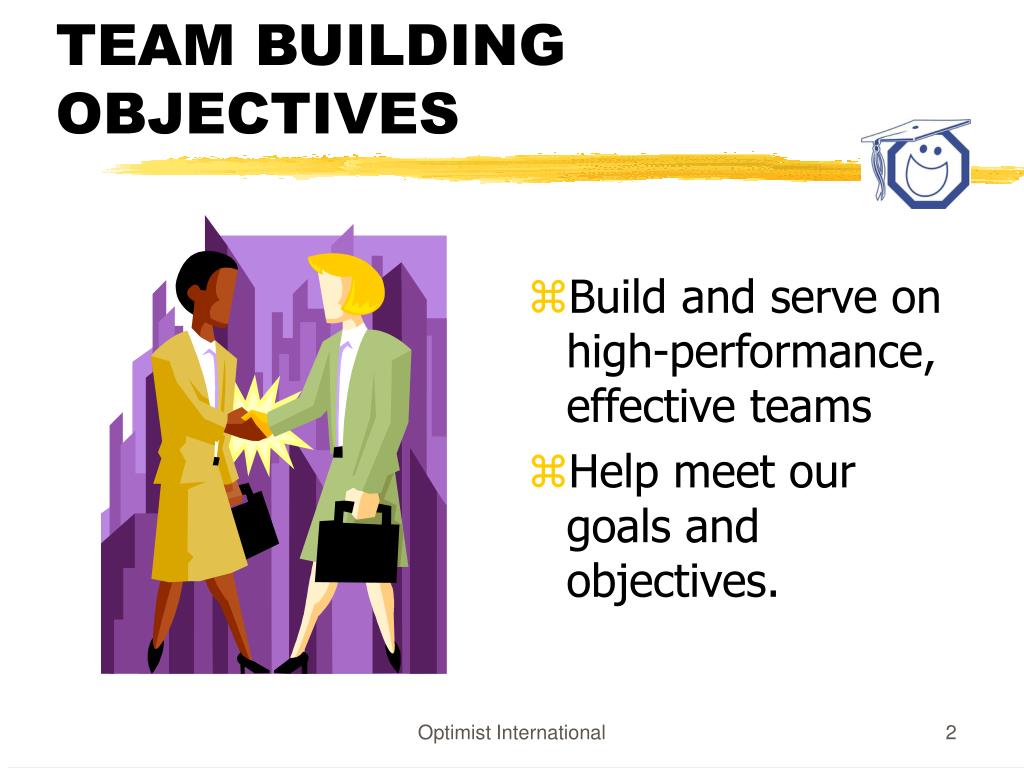 TEAM BUILDING OBJECTIVES

⌘Build and serve on high-performance, effective teams

⌘Help meet our goals and objectives.

Optimist International

2